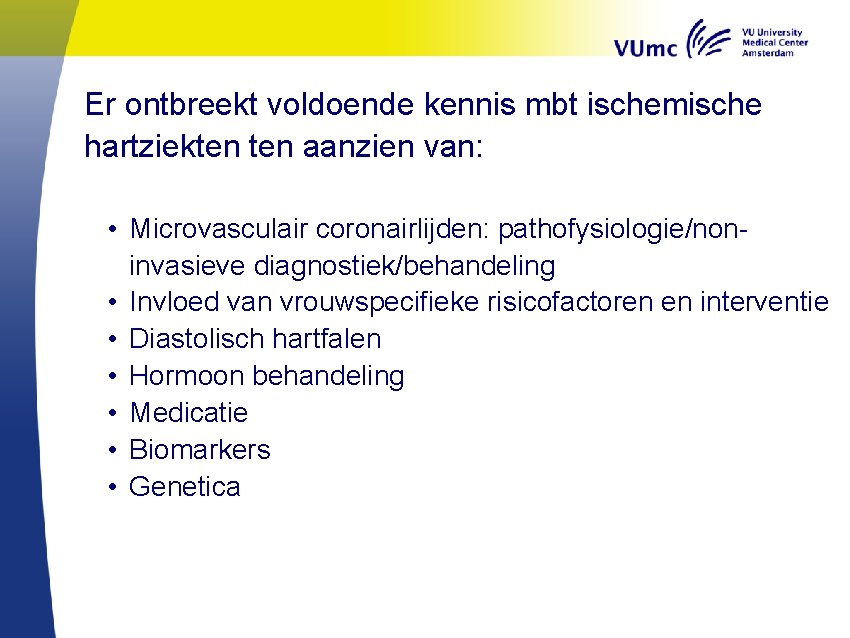 VUmc VU University Medical Center Amsterdam

Er ontbreekt voldoende kennis mbt ischemische hartziekten ten aanzien van:

• Microvasculair coronairlijden: pathofysiologie/non-invasieve diagnostiek/behandeling
• Invloed van vrouwspecifieke risicofactoren en interventie
• Diastolisch hartfalen
• Hormoon behandeling
• Medicatie
• Biomarkers
• Genetica